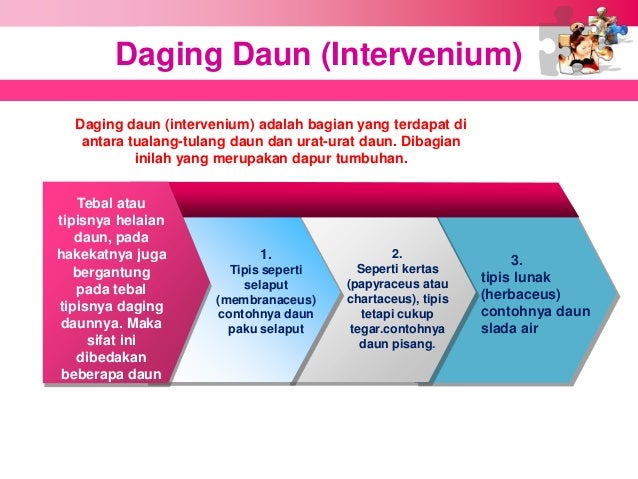 Daging Daun (Intervenium)

Daging daun (intervenium) adalah bagian yang terdapat di antara tualang-tulang daun dan urat-urat daun. Dibagian inilah yang merupakan dapur tumbuhan.

Tebal atau tipisnya helaian daun, pada hakekatnya juga bergantung pada tebal tipisnya daging daunnya. Maka sifat ini dibedakan beberapa daun

1.
Tipis seperti selaput (membranaceus) contohnya daun paku selaput

2.
Seperti kertas (papyraceus atau chartaceus), tipis tetapi cukup tegar.contohnya daun pisang.

3.
tipis lunak (herbaceus) contohnya daun slada air